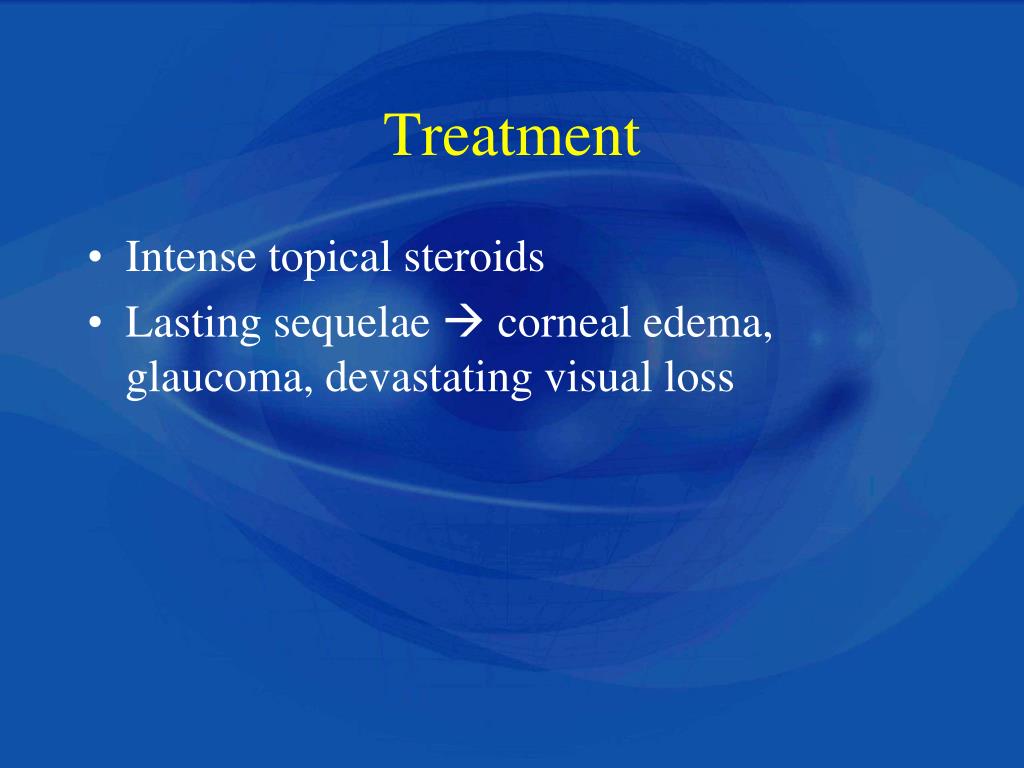 Treatment

• Intense topical steroids
• Lasting sequelae → corneal edema, glaucoma, devastating visual loss